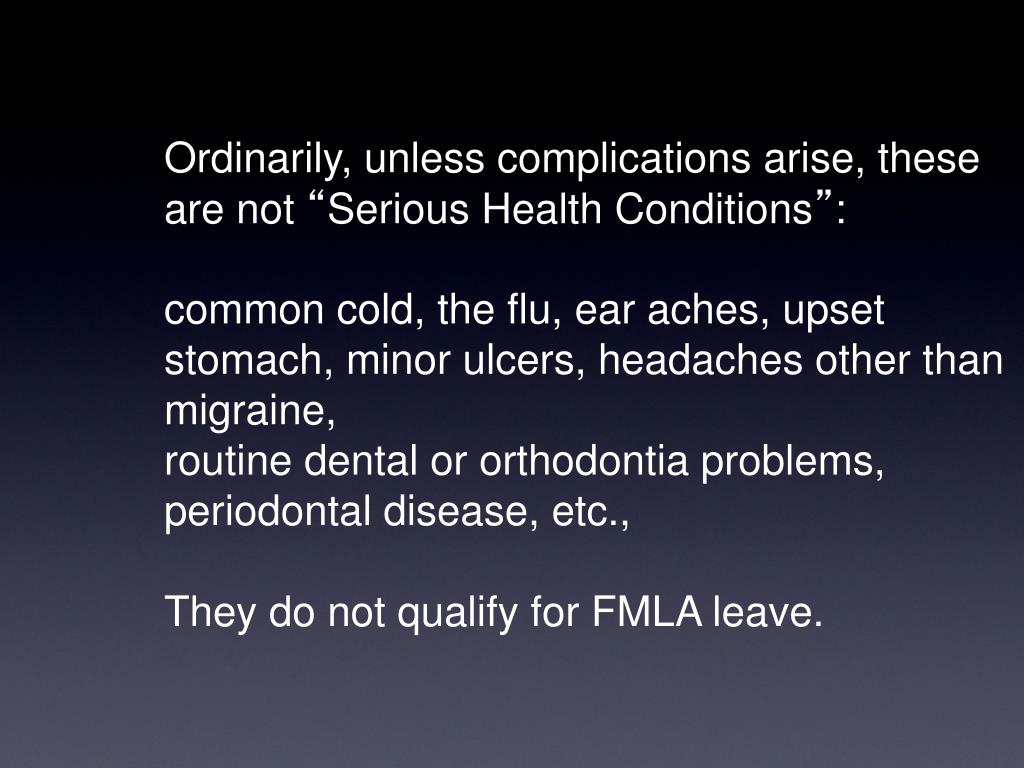 Ordinarily, unless complications arise, these are not “Serious Health Conditions”:

common cold, the flu, ear aches, upset stomach, minor ulcers, headaches other than migraine,
routine dental or orthodontia problems, periodontal disease, etc.,

They do not qualify for FMLA leave.